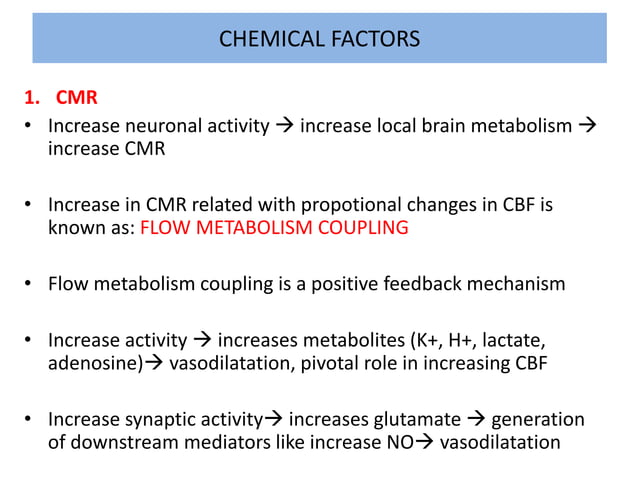 CHEMICAL FACTORS

1. CMR

• Increase neuronal activity → increase local brain metabolism → increase CMR

• Increase in CMR related with propotional changes in CBF is known as: FLOW METABOLISM COUPLING

• Flow metabolism coupling is a positive feedback mechanism

• Increase activity → increases metabolites (K+, H+, lactate, adenosine)→ vasodilatation, pivotal role in increasing CBF

• Increase synaptic activity→ increases glutamate → generation of downstream mediators like increase NO→ vasodilatation